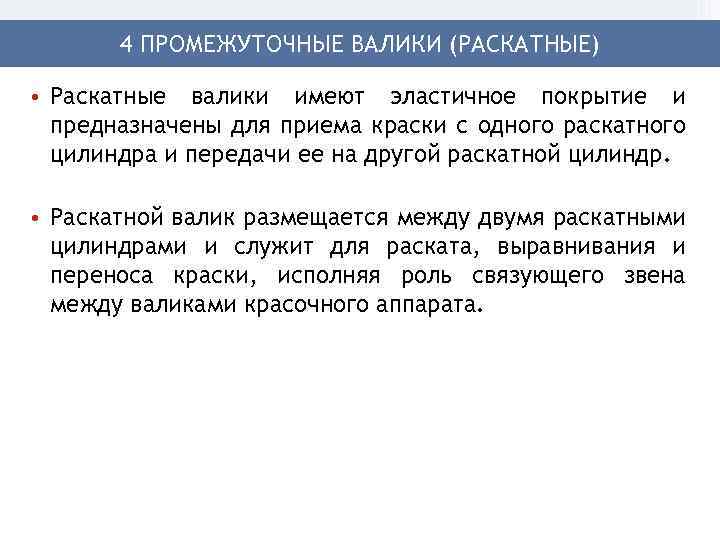 4 ПРОМЕЖУТОЧНЫЕ ВАЛИКИ (РАСКАТНЫЕ)

• Раскатные валики имеют эластичное покрытие и предназначены для приема краски с одного раскатного цилиндра и передачи ее на другой раскатной цилиндр.

• Раскатной валик размещается между двумя раскатными цилиндрами и служит для раската, выравнивания и переноса краски, исполняя роль связующего звена между валиками красочного аппарата.